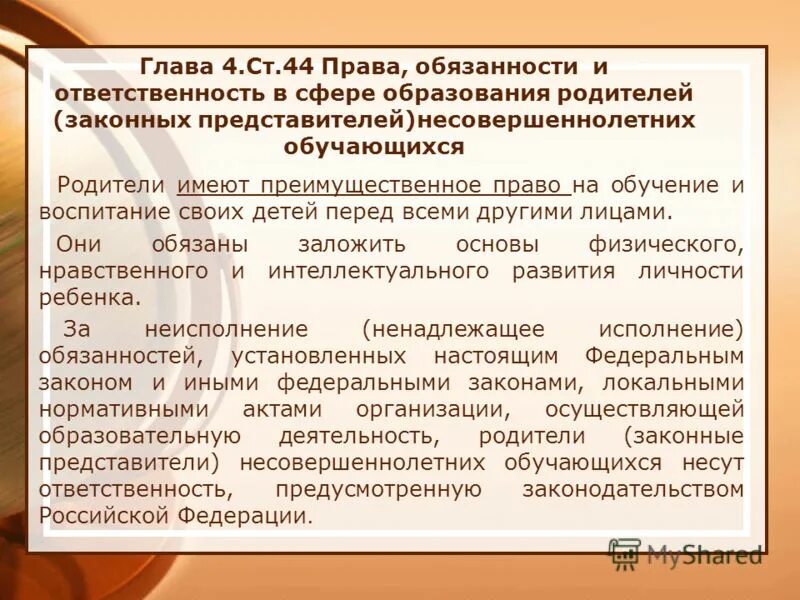 Глава 4.Ст.44 Права, обязанности и ответственность в сфере образования родителей (законных представителей)несовершеннолетних обучающихся

Родители имеют преимущественное право на обучение и воспитание своих детей перед всеми другими лицами.

Они обязаны заложить основы физического, нравственного и интеллектуального развития личности ребенка.

За неисполнение (ненадлежащее исполнение) обязанностей, установленных настоящим Федеральным законом и иными федеральными законами, локальными нормативными актами организации, осуществляющей образовательную деятельность, родители (законные представители) несовершеннолетних обучающихся несут ответственность, предусмотренную законодательством Российской Федерации.

MyShared